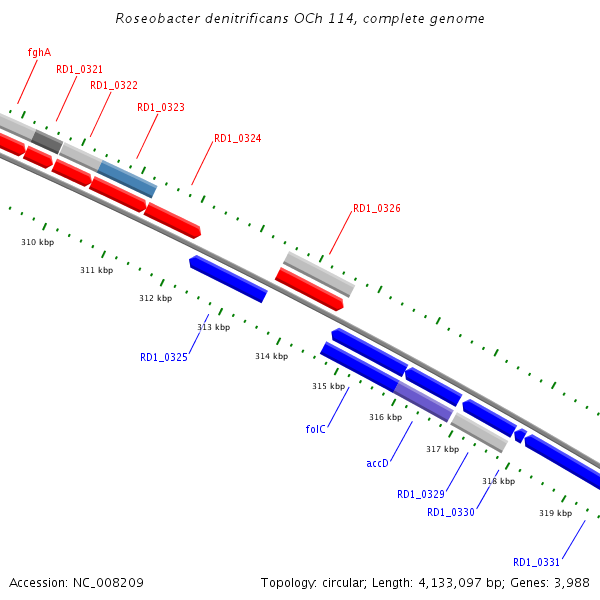 Roseobacter denitrificans OCh 114, complete genome

fghA
RD1_0321
RD1_0322
RD1_0323
RD1_0324
RD1_0326

310 kbp
311 kbp
312 kbp
313 kbp
314 kbp
315 kbp
316 kbp
317 kbp
318 kbp
319 kbp

RD1_0325
folC
accD
RD1_0329
RD1_0330
RD1_0331

Accession: NC_008209

Topology: circular; Length: 4,133,097 bp; Genes: 3,988